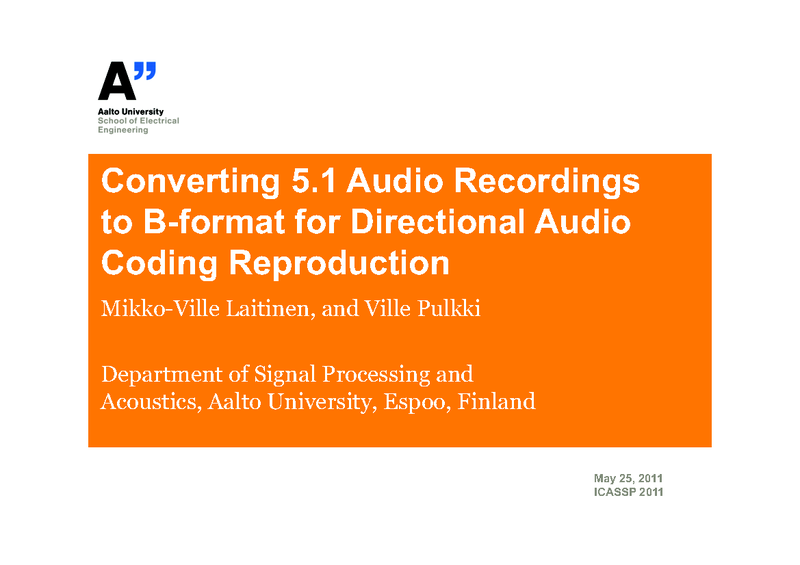 A”

Aalto University
School of Electrical Engineering

Converting 5.1 Audio Recordings to B-format for Directional Audio Coding Reproduction

Mikko-Ville Laitinen, and Ville Pulkki

Department of Signal Processing and Acoustics, Aalto University, Espoo, Finland

May 25, 2011
ICASSP 2011